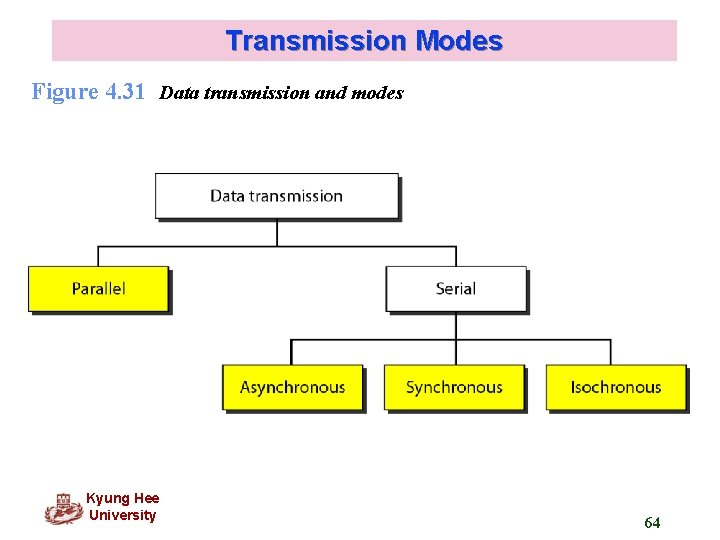 Transmission Modes

Figure 4.31 Data transmission and modes

Data transmission

Parallel

Serial

Asynchronous

Synchronous

Isochronous

Kyung Hee University

64